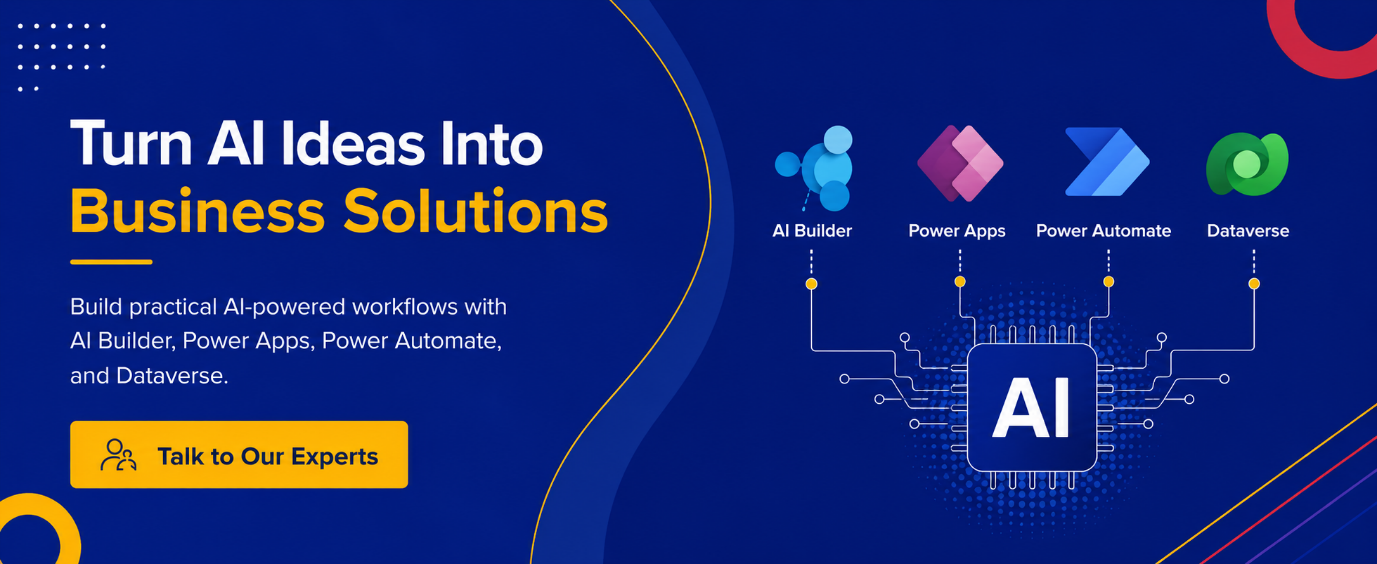 Turn AI Ideas Into
Business Solutions

Build practical AI-powered workflows with AI Builder, Power Apps, Power Automate, and Dataverse.

Talk to Our Experts

AI Builder
Power Apps
Power Automate
Dataverse

AI